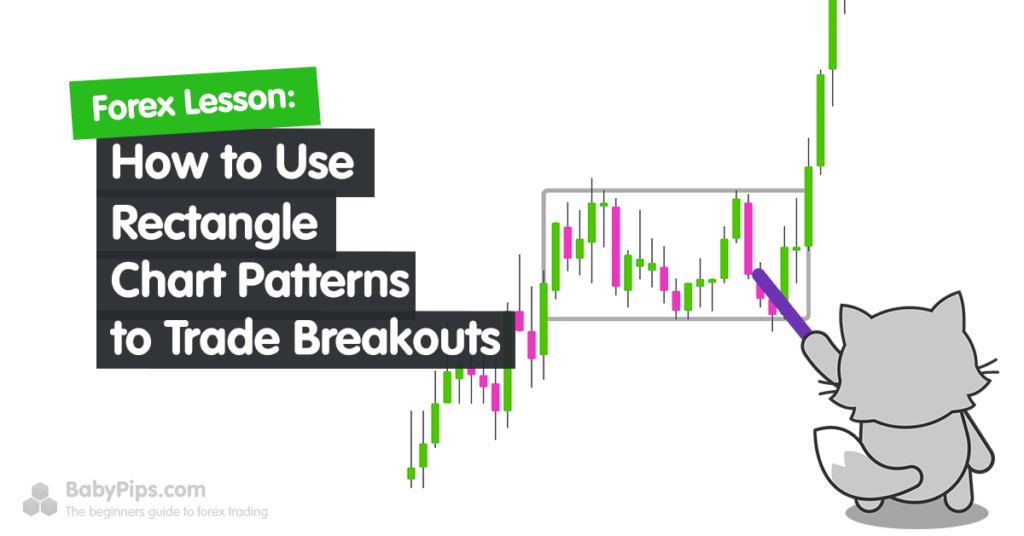 Forex Lesson:

How to Use Rectangle Chart Patterns to Trade Breakouts

BabyPips.com
The beginners guide to forex trading